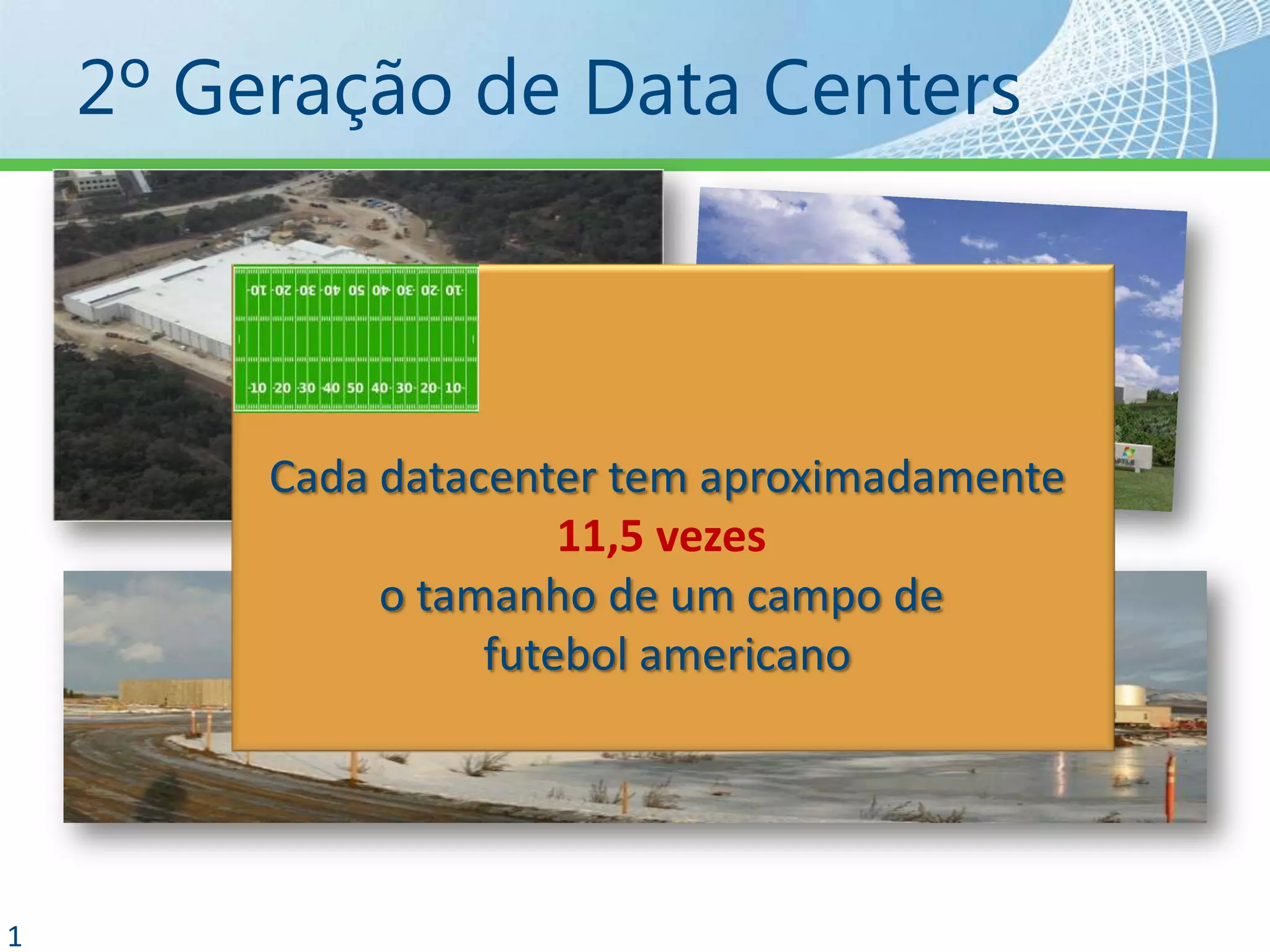 2º Geração de Data Centers

10 20 30 40 50 40 30 20 10

10 20 30 40 50 40 30 20 10

Cada datacenter tem aproximadamente
11,5 vezes
o tamanho de um campo de futebol americano

1